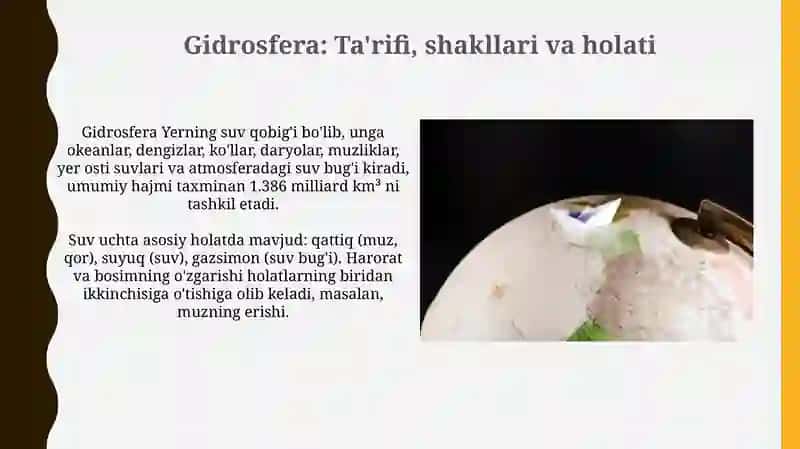 Gidrosfera: Ta'rifi, shakllari va holati

Gidrosfera Yerning suv qobig'i bo'lib, unga okeanlar, dengizlar, ko'llar, daryolar, muzliklar, yer osti suvlari va atmosferadagi suv bug'i kiradi, umumiy hajmi taxminan 1.386 milliard km³ ni tashkil etadi.

Suv uchta asosiy holatda mavjud: qattiq (muz, qor), suyuq (suv), gazsimon (suv bug'i). Harorat va bosimning o'zgarishi holatlarning biridan ikkinchisiga o'tishiga olib keladi, masalan, muzning erishi.